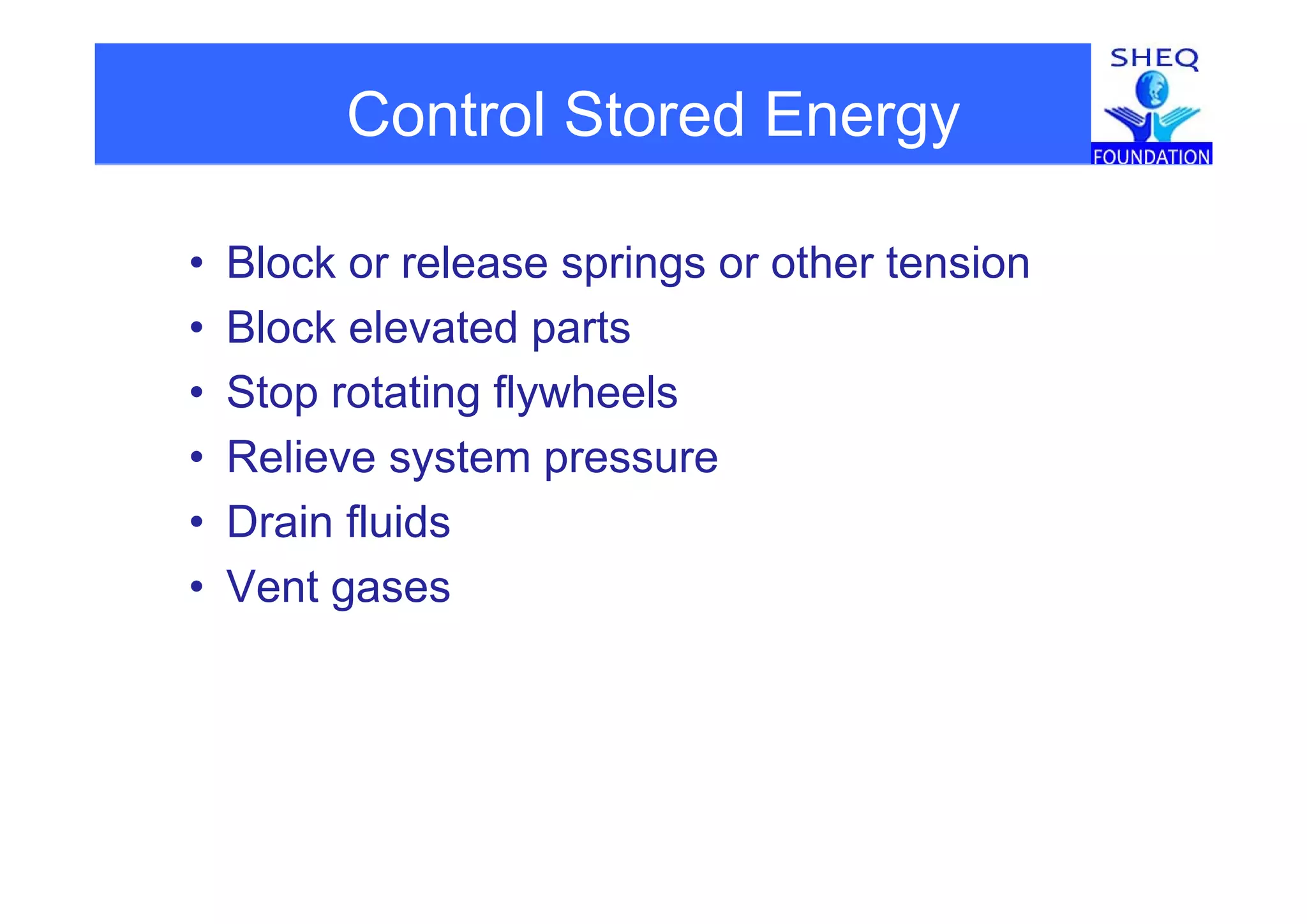 Control Stored Energy

SHEQ FOUNDATION

• Block or release springs or other tension
• Block elevated parts
• Stop rotating flywheels
• Relieve system pressure
• Drain fluids
• Vent gases